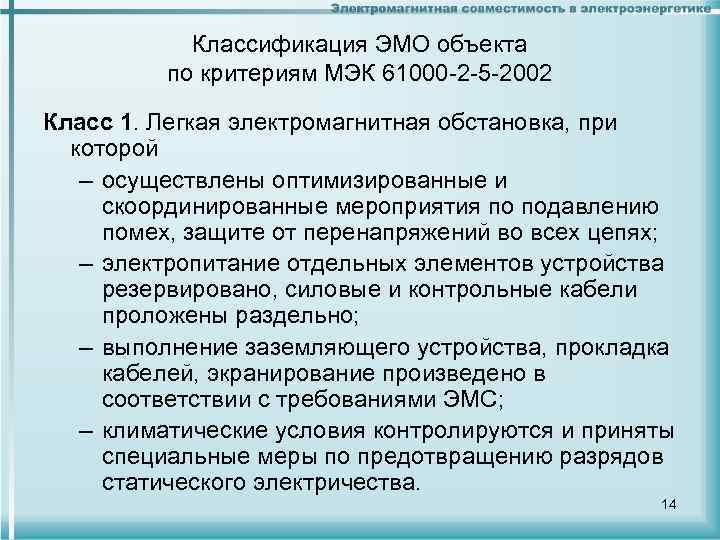 Электромагнитная совместимость в электроэнергетике

Классификация ЭМО объекта по критериям МЭК 61000-2-5-2002

Класс 1. Легкая электромагнитная обстановка, при которой

– осуществлены оптимизированные и скоординированные мероприятия по подавлению помех, защите от перенапряжений во всех цепях;

– электропитание отдельных элементов устройства резервировано, силовые и контрольные кабели проложены раздельно;

– выполнение заземляющего устройства, прокладка кабелей, экранирование произведено в соответствии с требованиями ЭМС;

– климатические условия контролируются и приняты специальные меры по предотвращению разрядов статического электричества.

14